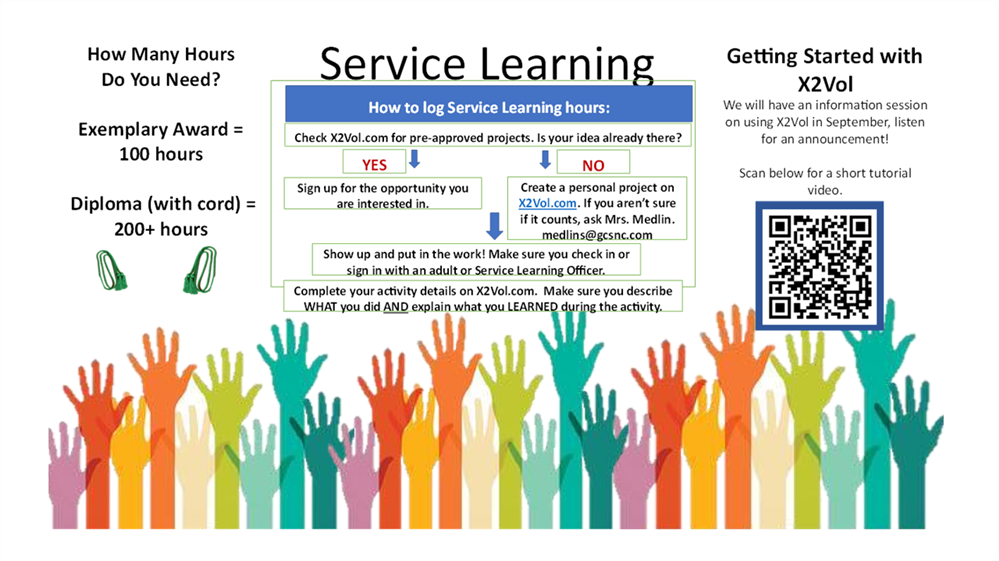 How Many Hours Do You Need?

Exemplary Award = 100 hours

Diploma (with cord) = 200+ hours

Service Learning

How to log Service Learning hours:

Check X2Vol.com for pre-approved projects. Is your idea already there?

YES

NO

Sign up for the opportunity you are interested in.

Create a personal project on X2Vol.com. If you aren't sure if it counts, ask Mrs. Medlin. medlins@gcsnc.com

Show up and put in the work! Make sure you check in or sign in with an adult or Service Learning Officer.

Complete your activity details on X2Vol.com. Make sure you describe WHAT you did AND explain what you LEARNED during the activity.

Getting Started with X2Vol

We will have an information session on using X2Vol in September, listen for an announcement!

Scan below for a short tutorial video.